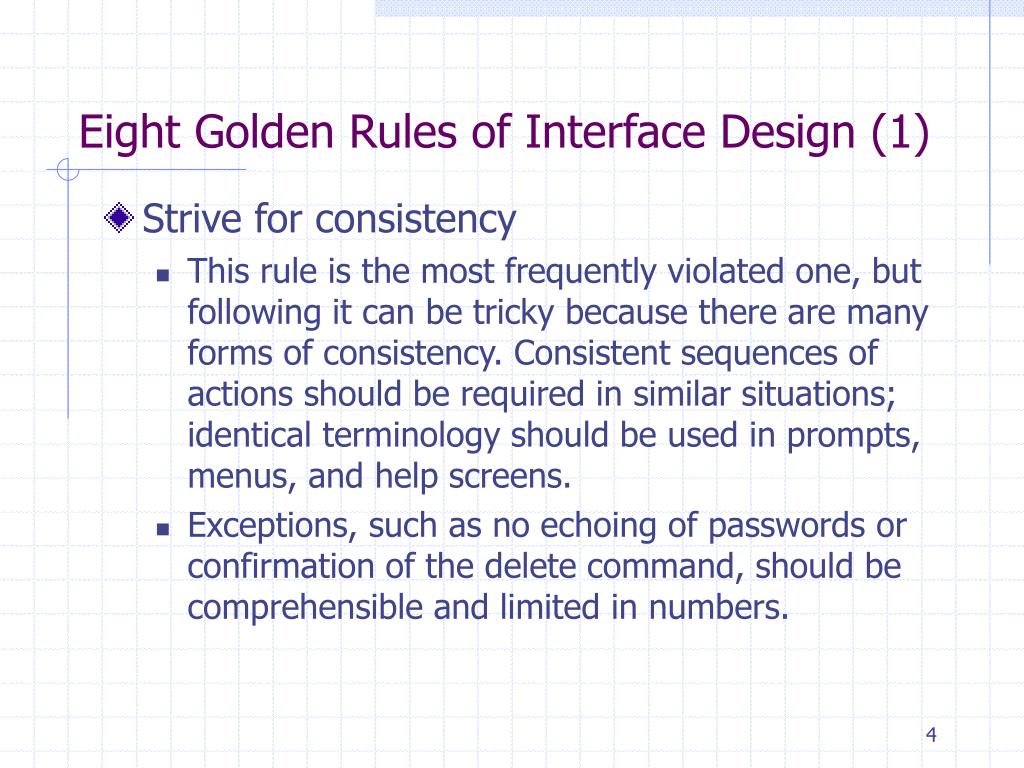 Eight Golden Rules of Interface Design (1)

Strive for consistency

This rule is the most frequently violated one, but following it can be tricky because there are many forms of consistency. Consistent sequences of actions should be required in similar situations; identical terminology should be used in prompts, menus, and help screens.

Exceptions, such as no echoing of passwords or confirmation of the delete command, should be comprehensible and limited in numbers.

4